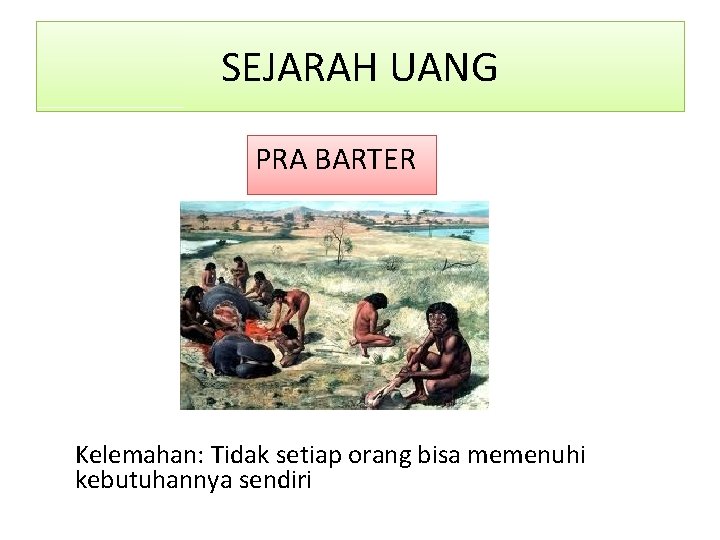 SEJARAH UANG

PRA BARTER

Kelemahan: Tidak setiap orang bisa memenuhi kebutuhannya sendiri